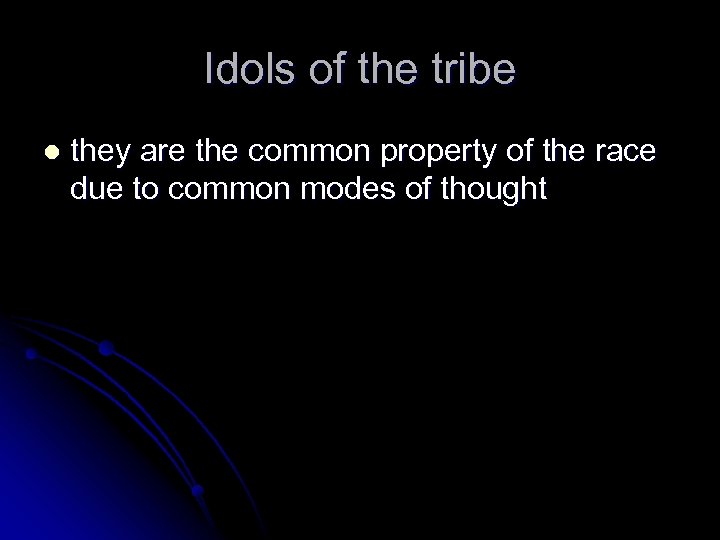 Idols of the tribe

- they are the common property of the race due to common modes of thought